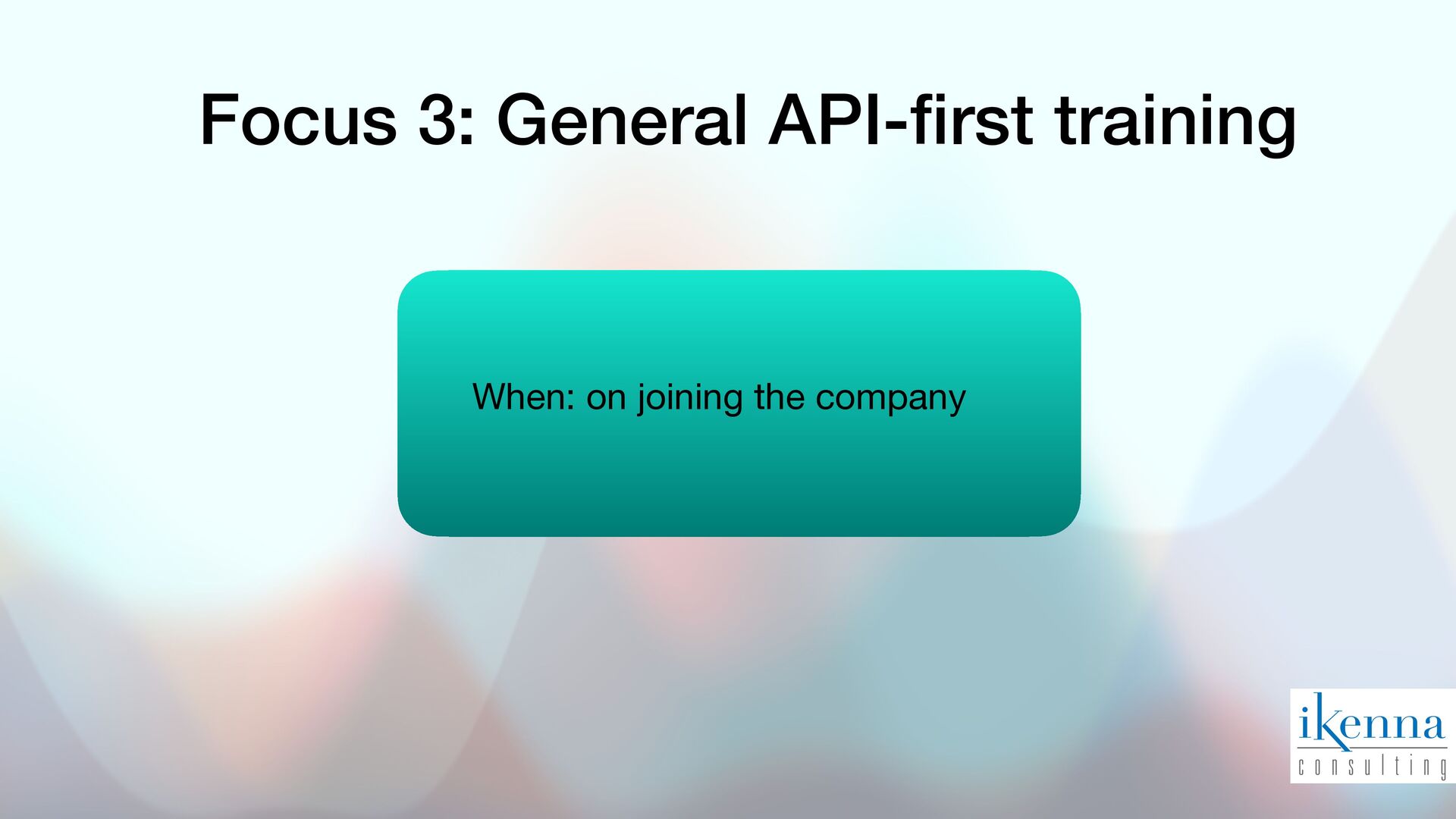 Focus 3: General API-first training

When: on joining the company

ikenna
consulting